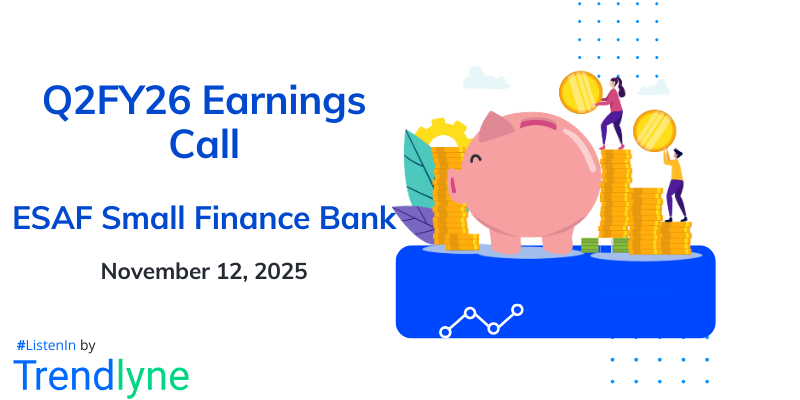 Q2FY26 Earnings Call

ESAF Small Finance Bank

November 12, 2025

#ListenIn by

Trendlyne